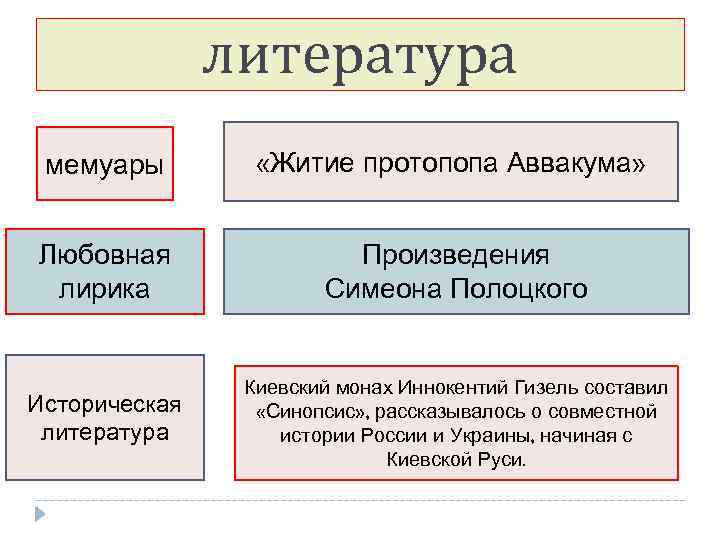 литература

мемуары

«Житие протопопа Аввакума»

Любовная лирика

Произведения Симеона Полоцкого

Историческая литература

Киевский монах Иннокентий Гизель составил «Синопсис», рассказывалось о совместной истории России и Украины, начиная с Киевской Руси.